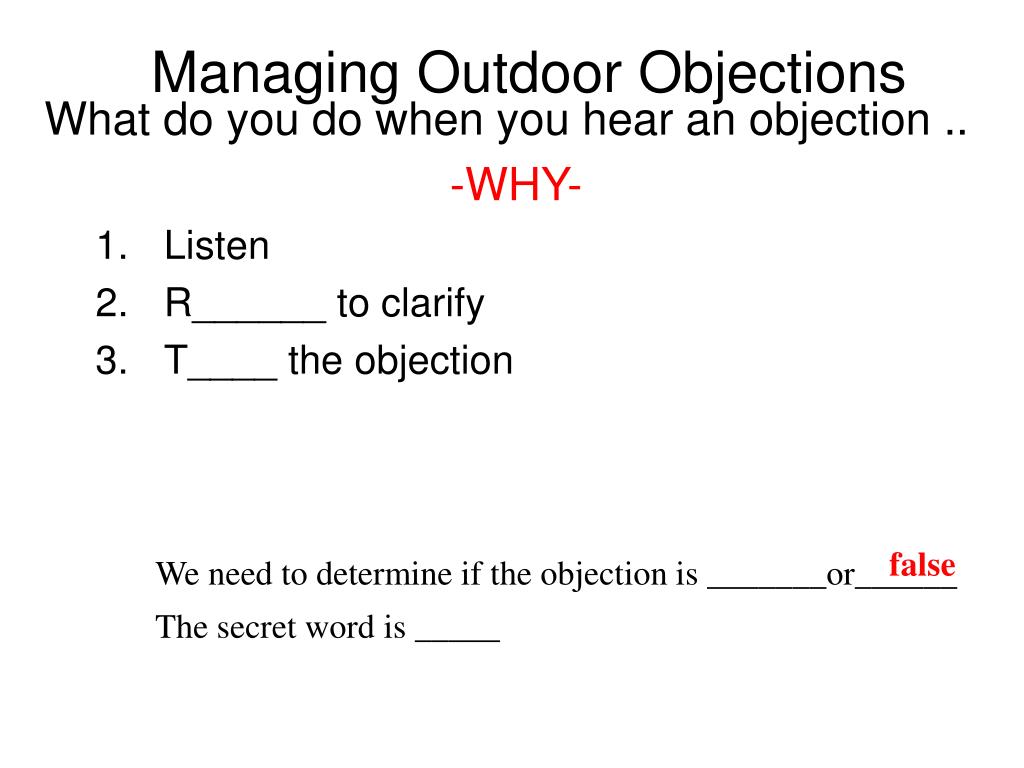 Managing Outdoor Objections
What do you do when you hear an objection ..

-WHY-

1. Listen
2. R______ to clarify
3. T____ the objection

We need to determine if the objection is _______or______ false

The secret word is _____